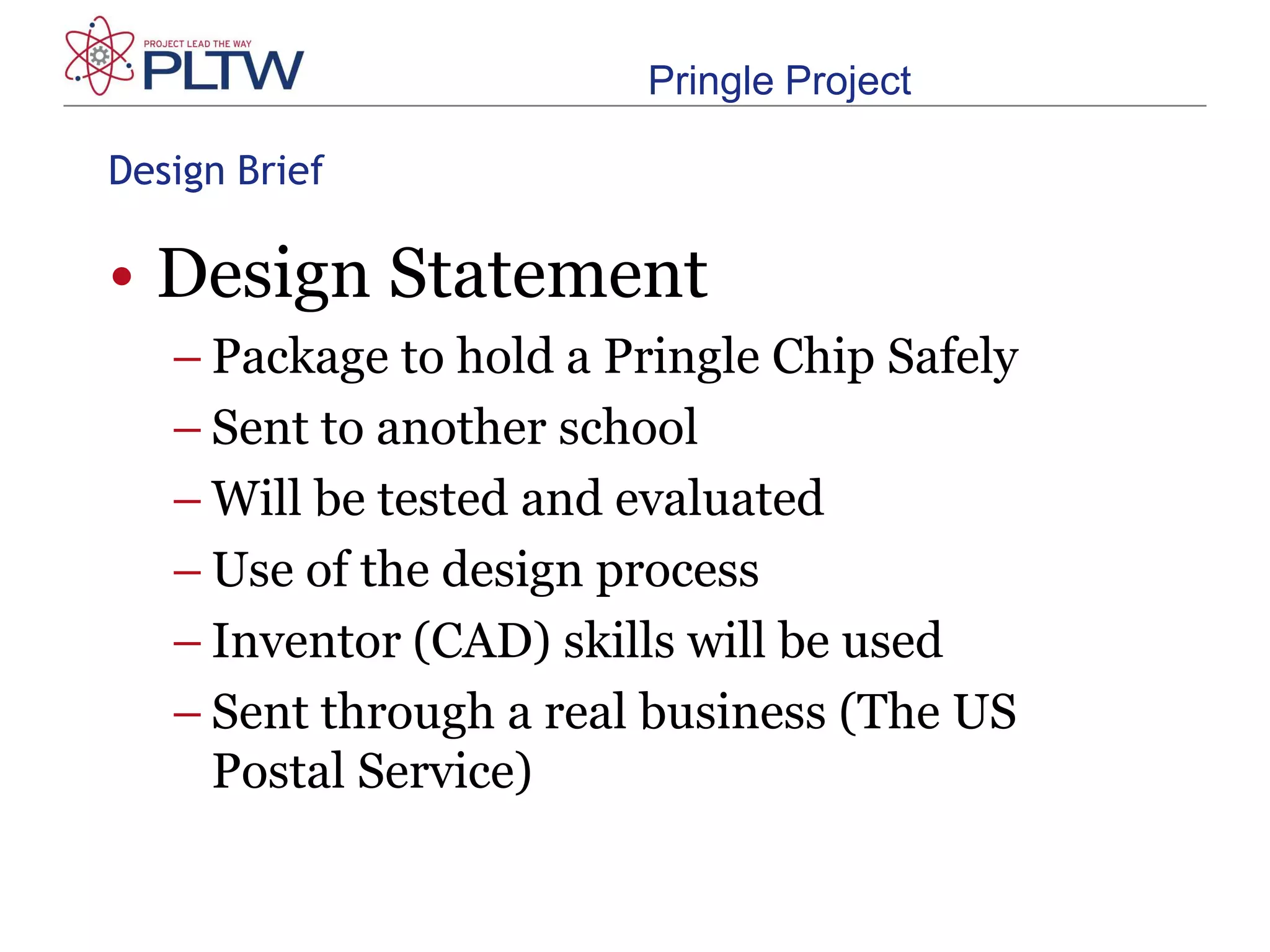 PROJECT LEAD THE WAY
PLTW

Pringle Project

Design Brief

• Design Statement
– Package to hold a Pringle Chip Safely
– Sent to another school
– Will be tested and evaluated
– Use of the design process
– Inventor (CAD) skills will be used
– Sent through a real business (The US Postal Service)